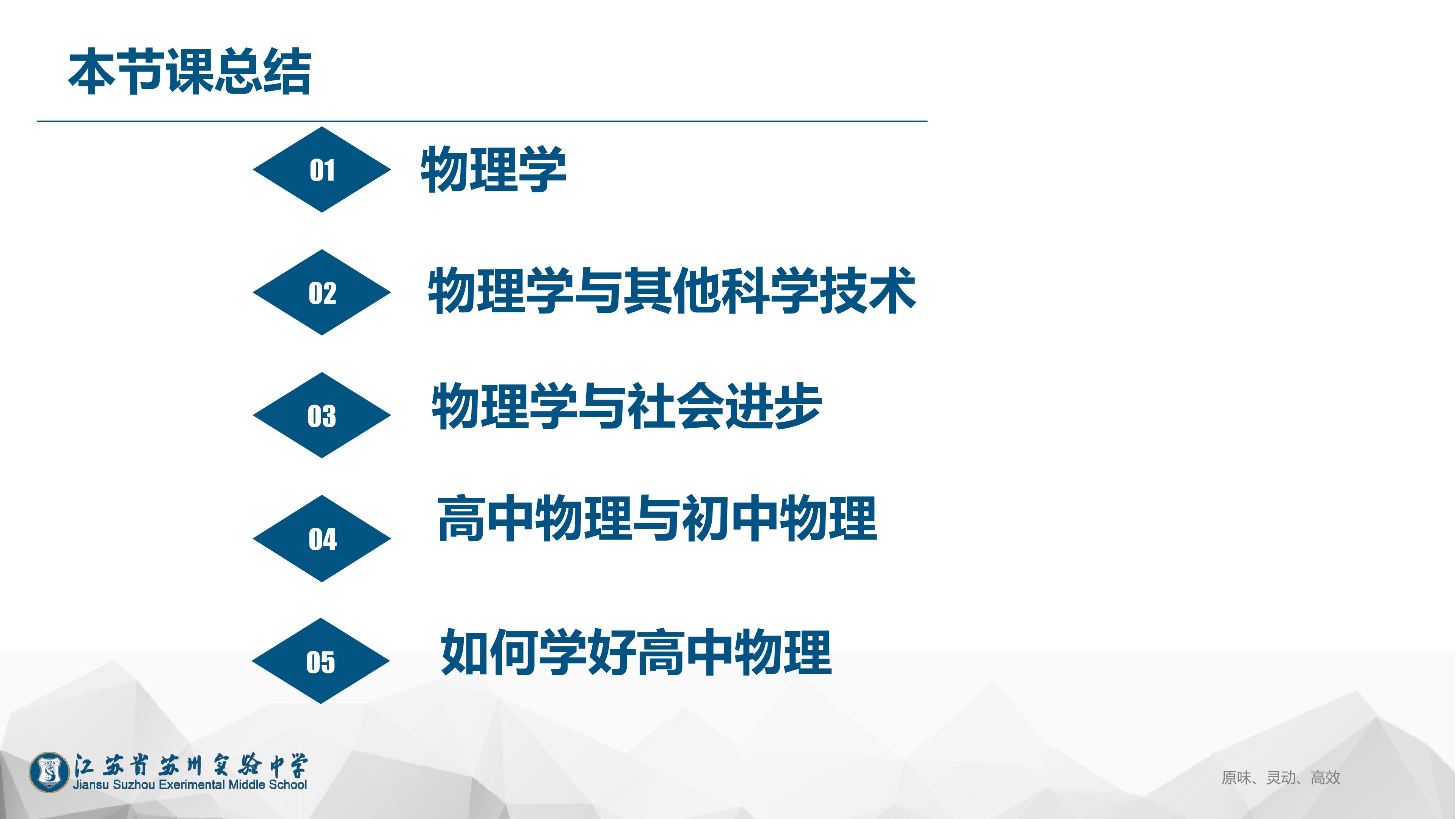 本节课总结

01

物理学

02

物理学与其他科学技术

03

物理学与社会进步

04

高中物理与初中物理

05

如何学好高中物理

江苏省苏州实验中学
Jiansu Suzhou Exerimental Middle School

原味、灵动、高效